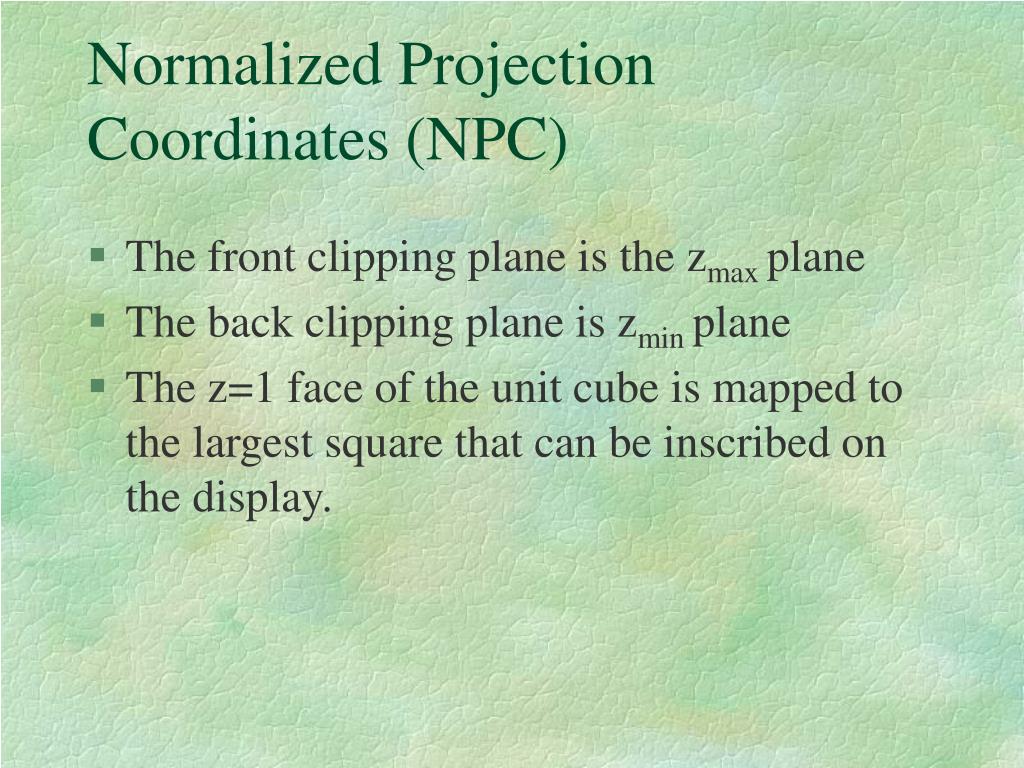 Normalized Projection Coordinates (NPC)

§ The front clipping plane is the $z_{max}$ plane
§ The back clipping plane is $z_{min}$ plane
§ The z=1 face of the unit cube is mapped to the largest square that can be inscribed on the display.